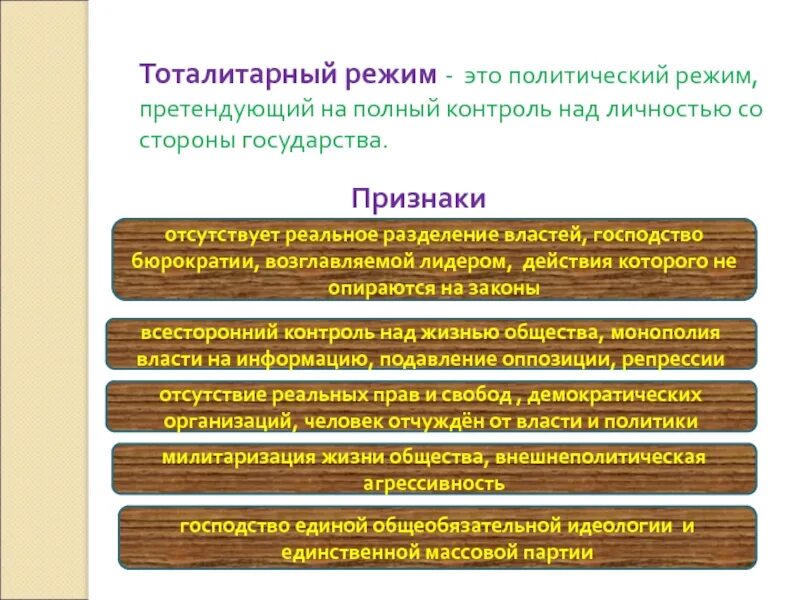 Тоталитарный режим - это политический режим, претендующий на полный контроль над личностью со стороны государства.

Признаки

отсутствует реальное разделение властей, господство бюрократии, возглавляемой лидером, действия которого не опираются на законы

всесторонний контроль над жизнью общества, монополия власти на информацию, подавление оппозиции, репрессии

отсутствие реальных прав и свобод , демократических организаций, человек отчуждён от власти и политики

милитаризация жизни общества, внешнеполитическая агрессивность

господство единой общеобязательной идеологии и единственной массовой партии